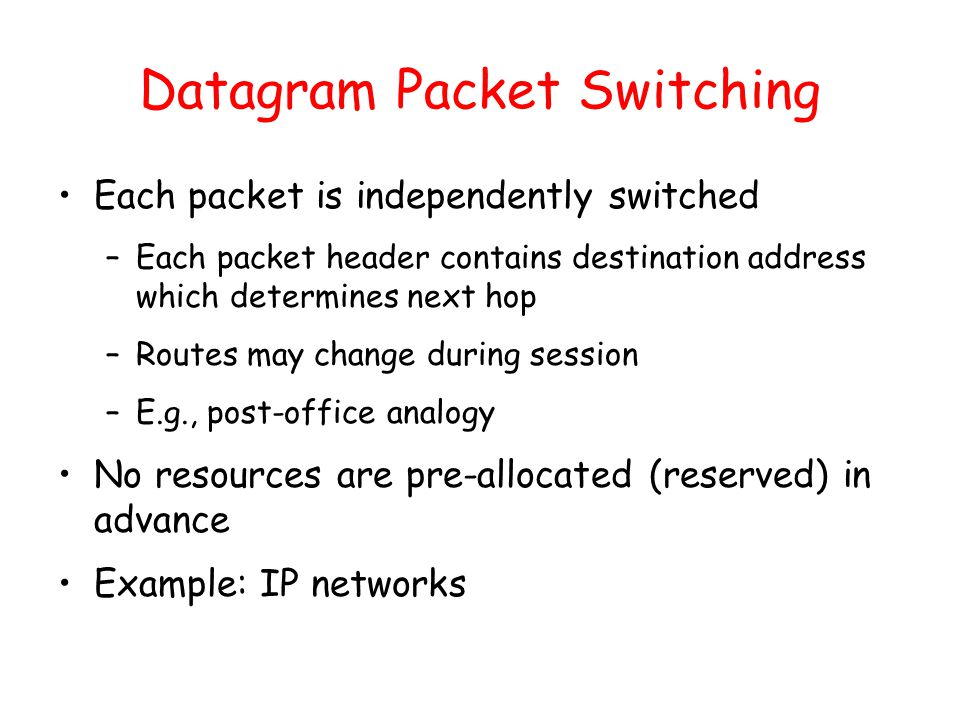 Datagram Packet Switching

• Each packet is independently switched

– Each packet header contains destination address which determines next hop

– Routes may change during session

– E.g., post-office analogy

• No resources are pre-allocated (reserved) in advance

• Example: IP networks